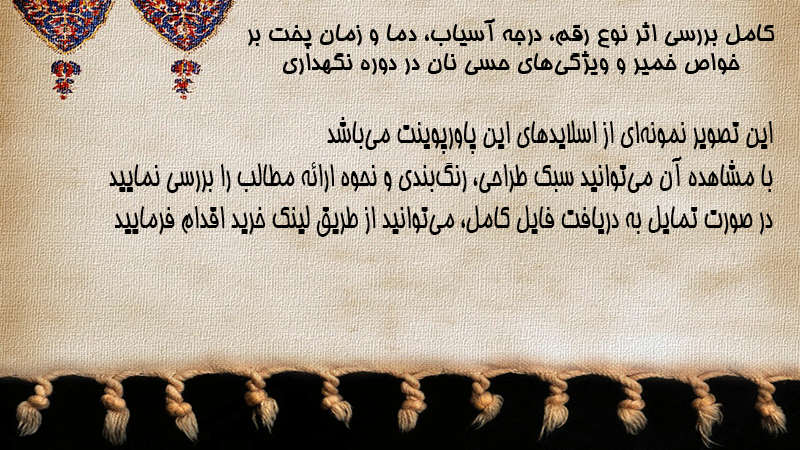 کامل بررسی اثر نوع رقم، درجه آسیاب، دما و زمان پخت بر خواص خمیر و ویژگی‌های حسی نان در دوره نگهداری

این تصویر نمونه‌ای از اسلایدهای این پاورپوینت می‌باشد
با مشاهده آن می‌توانید سبک طراحی، رنگ‌بندی و نحوه ارائه مطالب را بررسی نمایید
در صورت تمایل به دریافت فایل کامل، می‌توانید از طریق لینک خرید اقدام فرمایید